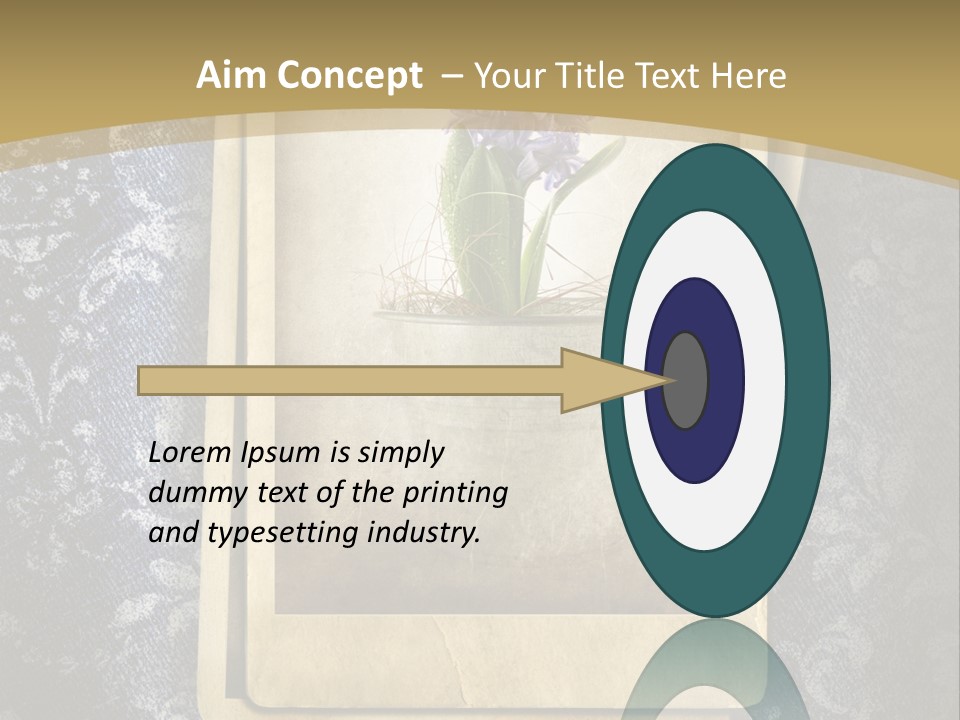 Aim Concept – Your Title Text Here

Lorem Ipsum is simply dummy text of the printing and typesetting industry.